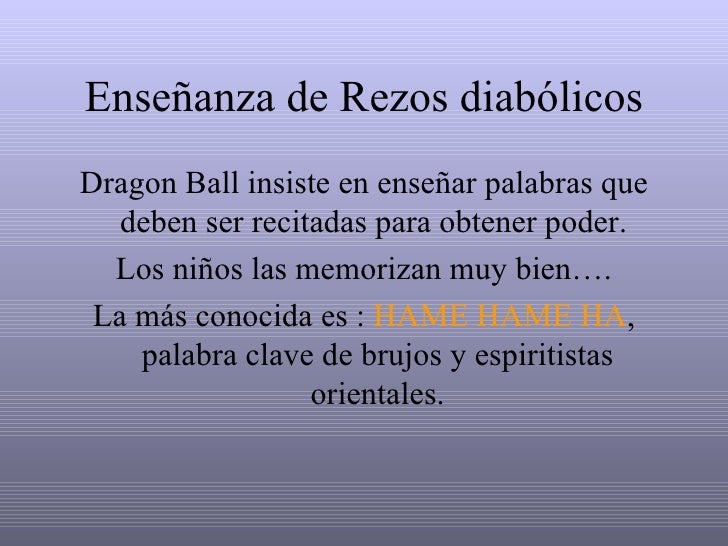 Enseñanza de Rezos diabólicos

Dragon Ball insiste en enseñar palabras que deben ser recitadas para obtener poder.

Los niños las memorizan muy bien….

La más conocida es : HAME HAME HA, palabra clave de brujos y espiritistas orientales.